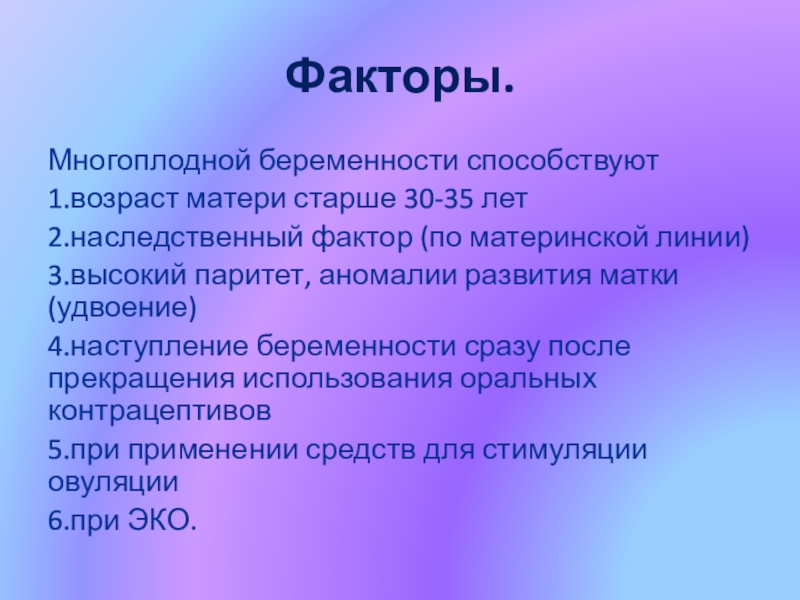 Факторы.

Многоплодной беременности способствуют

1.возраст матери старше 30-35 лет

2.наследственный фактор (по материнской линии)

3.высокий паритет, аномалии развития матки (удвоение)

4.наступление беременности сразу после прекращения использования оральных контрацептивов

5.при применении средств для стимуляции овуляции

6.при ЭКО.